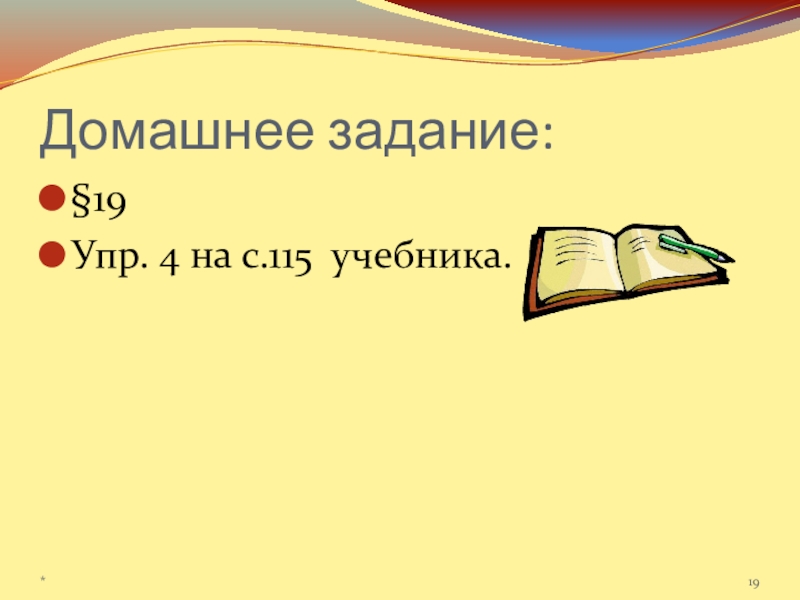 Домашнее задание:

§19

Упр. 4 на с.115 учебника.

*

19